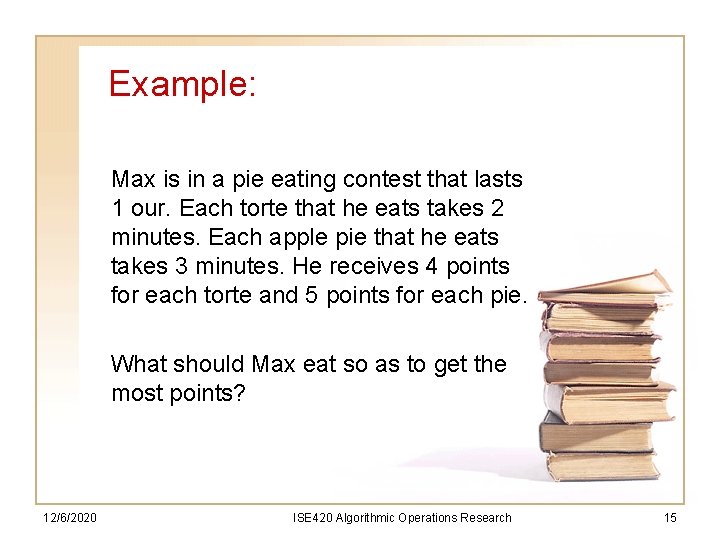 Example:

Max is in a pie eating contest that lasts 1 our. Each torte that he eats takes 2 minutes. Each apple pie that he eats takes 3 minutes. He receives 4 points for each torte and 5 points for each pie.

What should Max eat so as to get the most points?

12/6/2020

ISE420 Algorithmic Operations Research

15